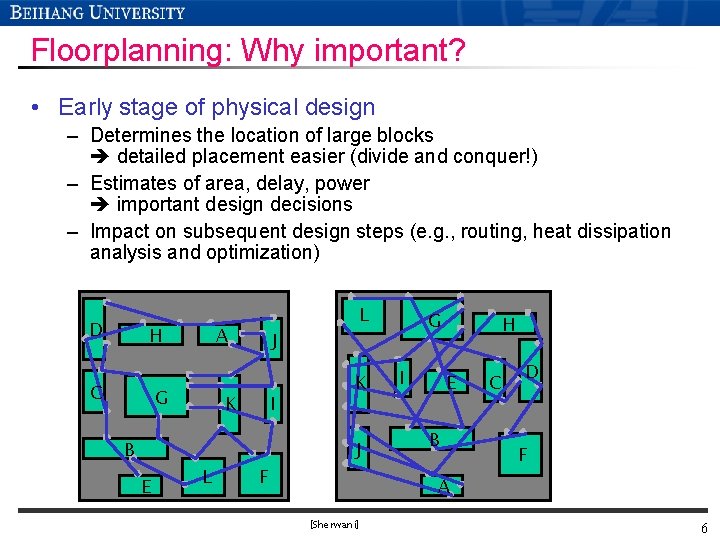 BEIHANG UNIVERSITY

Floorplanning: Why important?

• Early stage of physical design
– Determines the location of large blocks
➔ detailed placement easier (divide and conquer!)
– Estimates of area, delay, power
➔ important design decisions
– Impact on subsequent design steps (e.g., routing, heat dissipation analysis and optimization)

D H A J C G K I B E L F

L G H K I E C D J B F A

[Sherwani]

6